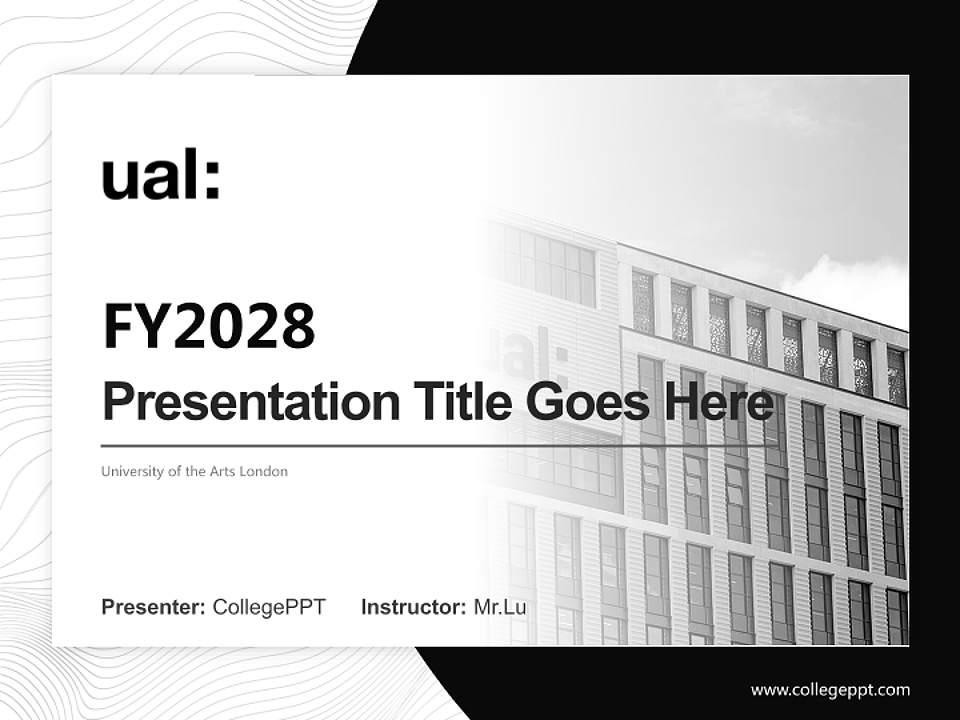 ual:

FY2028

Presentation Title Goes Here

University of the Arts London

ual:

Presenter: CollegePPT Instructor: Mr.Lu

www.collegeppt.com